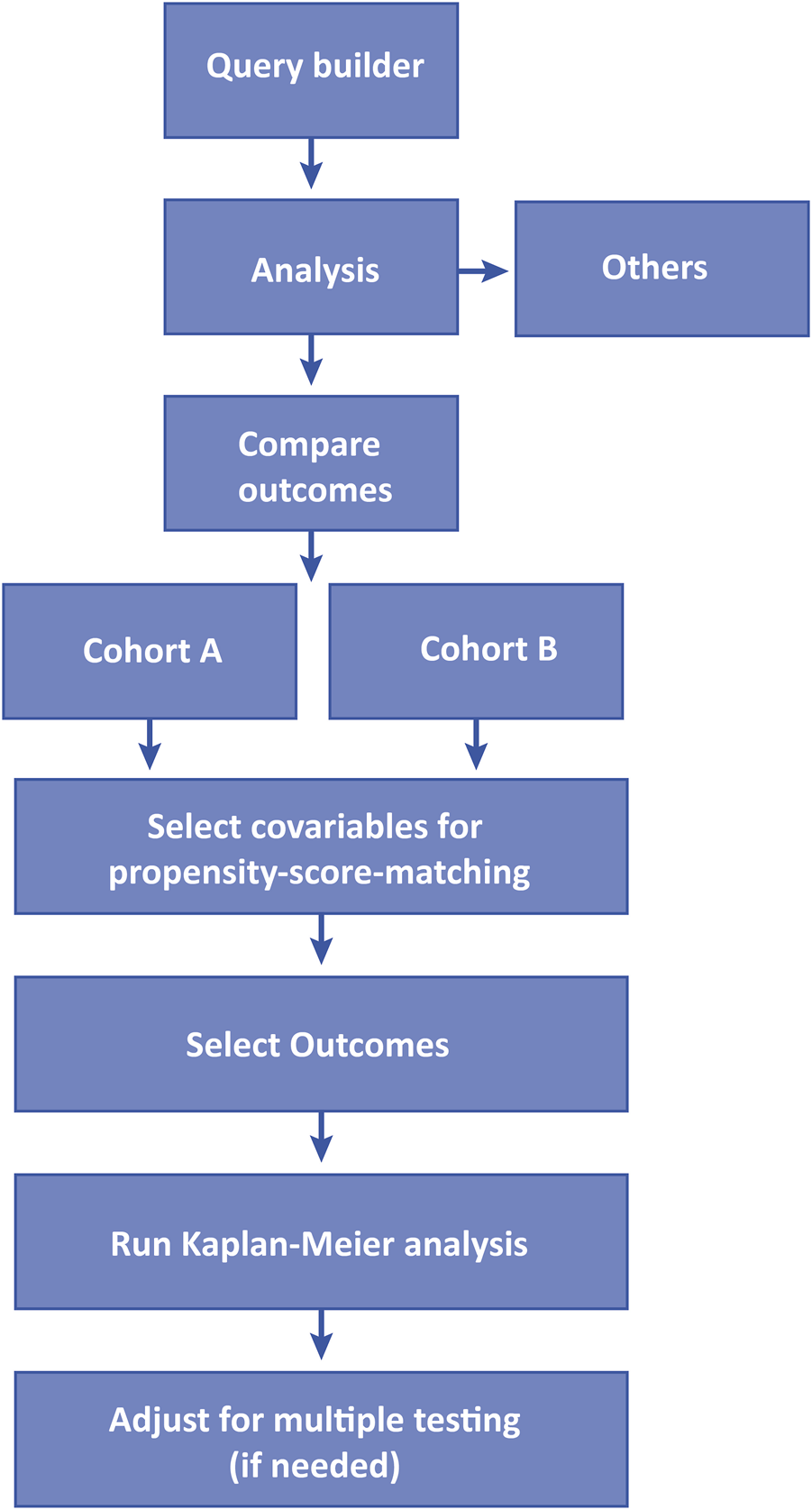 Query builder

Analysis

Others

Compare outcomes

Cohort A

Cohort B

Select covariables for propensity-score-matching

Select Outcomes

Run Kaplan-Meier analysis

Adjust for multiple testing (if needed)